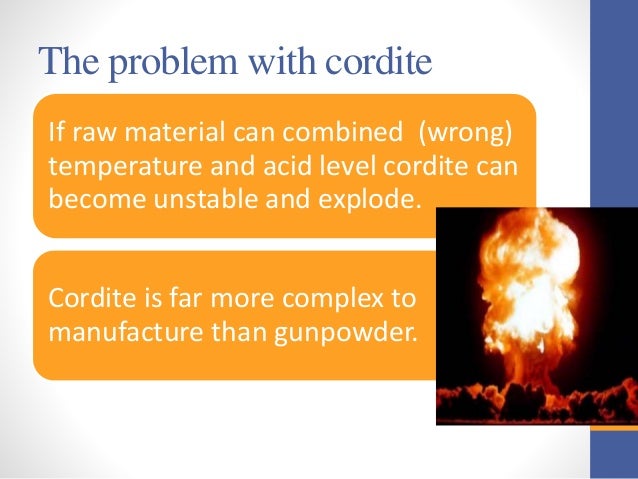 The problem with cordite

If raw material can combined  (wrong) temperature and acid level cordite can become unstable and explode.

Cordite is far more complex to manufacture than gunpowder.